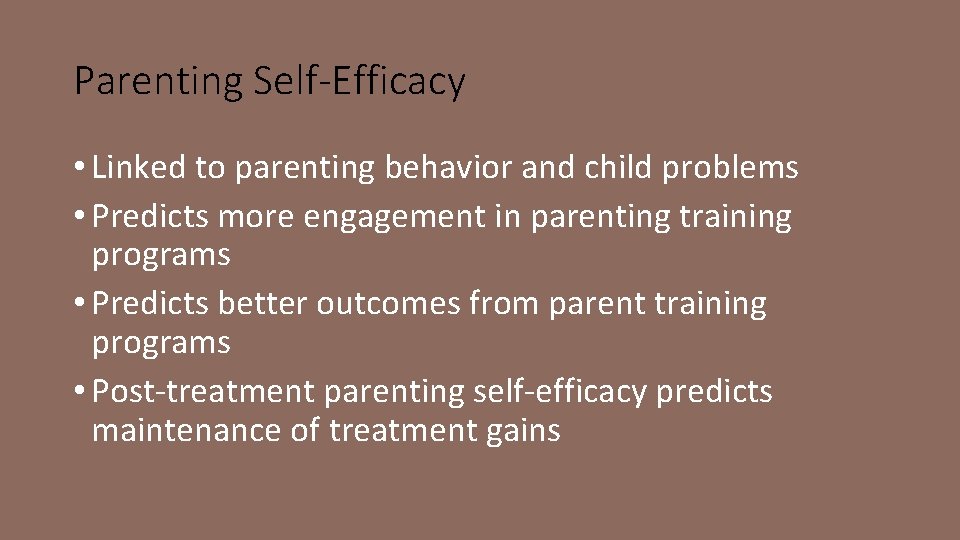 Parenting Self-Efficacy

• Linked to parenting behavior and child problems
• Predicts more engagement in parenting training programs
• Predicts better outcomes from parent training programs
• Post-treatment parenting self-efficacy predicts maintenance of treatment gains